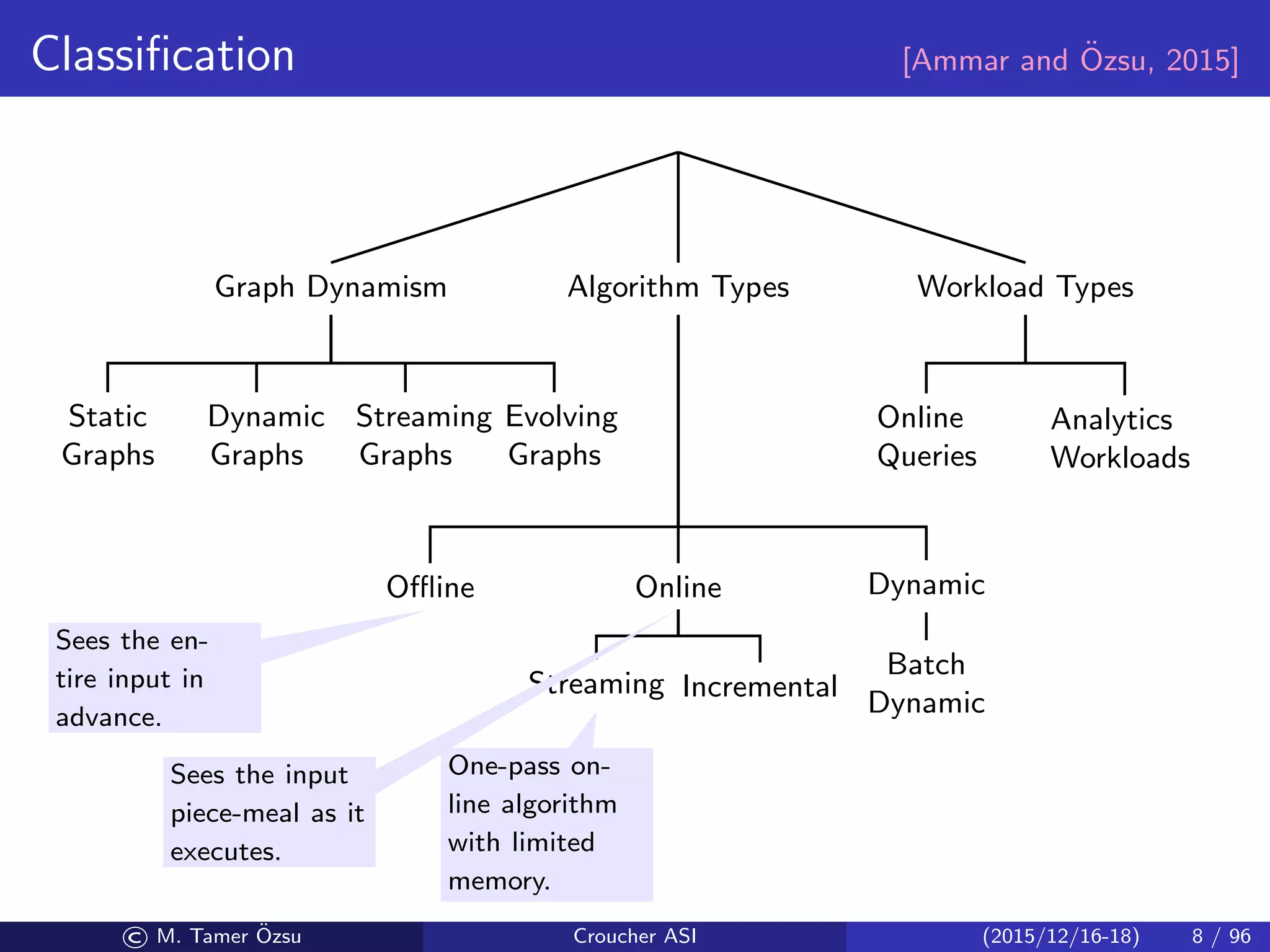 Classification [Ammar and Özsu, 2015]

Graph Dynamism

Algorithm Types

Workload Types

Static Graphs

Dynamic Graphs

Streaming Graphs

Evolving Graphs

Online Queries

Analytics Workloads

Offline

Online

Dynamic

Streaming

Incremental

Batch Dynamic

Sees the entire input in advance.

Sees the input piece-meal as it executes.

One-pass online algorithm with limited memory.

© M. Tamer Özsu Croucher ASI (2015/12/16-18) 8 / 96